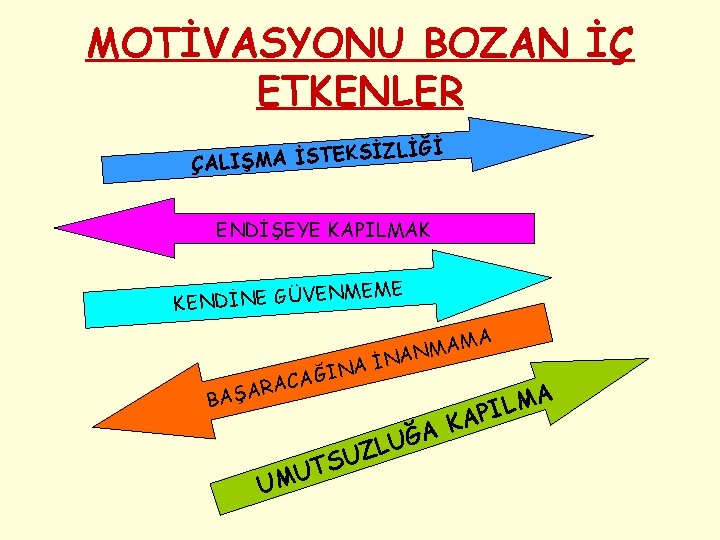 MOTİVASYONU BOZAN İÇ ETKENLER

ÇALIŞMA İSTEKSİZLİĞİ

ENDİŞEYE KAPILMAK

KENDİNE GÜVENMEME

BAŞARACAĞINA İNANMAMA

UMUTSUZLUĞA KAPILMA